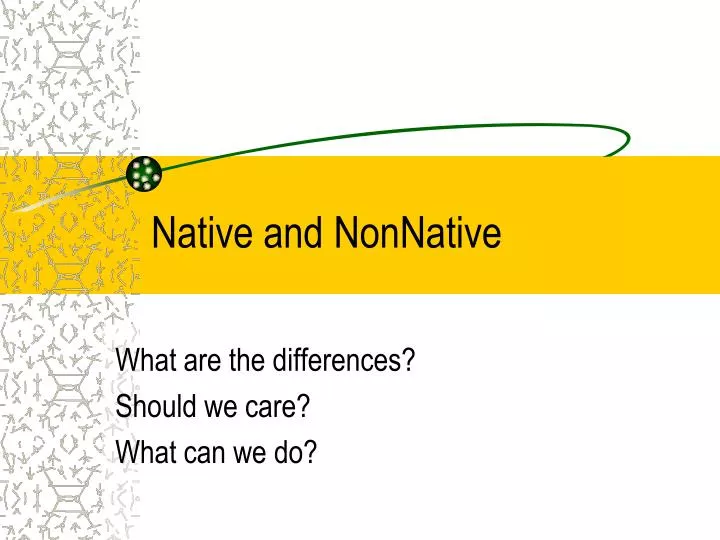 Native and NonNative

What are the differences?
Should we care?
What can we do?